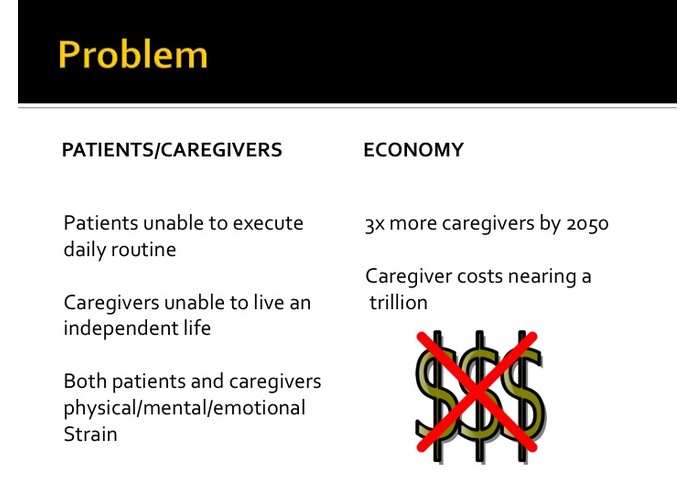 Problem

PATIENTS/CAREGIVERS

Patients unable to execute daily routine

Caregivers unable to live an independent life

Both patients and caregivers physical/mental/emotional Strain

ECONOMY

3x more caregivers by 2050

Caregiver costs nearing a trillion

$$$